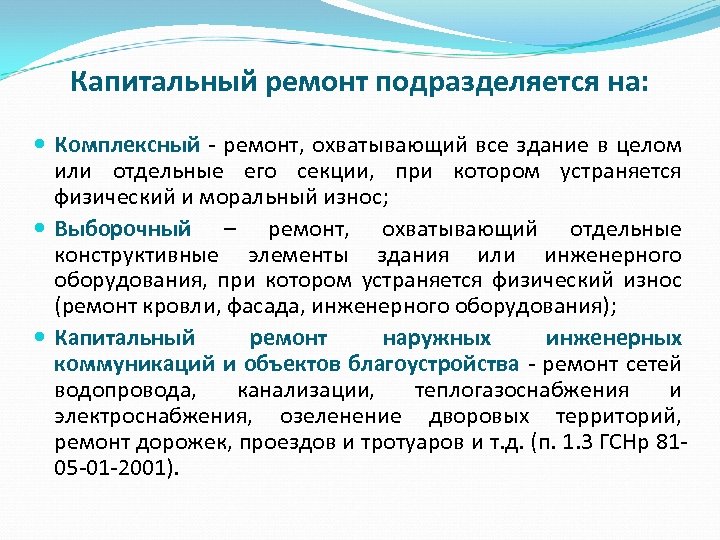 Капитальный ремонт подразделяется на:

• Комплексный - ремонт, охватывающий все здание в целом или отдельные его секции, при котором устраняется физический и моральный износ;

• Выборочный – ремонт, охватывающий отдельные конструктивные элементы здания или инженерного оборудования, при котором устраняется физический износ (ремонт кровли, фасада, инженерного оборудования);

• Капитальный ремонт наружных инженерных коммуникаций и объектов благоустройства - ремонт сетей водопровода, канализации, теплогазоснабжения и электроснабжения, озеленение дворовых территорий, ремонт дорожек, проездов и тротуаров и т.д. (п. 1.3 ГСНр 81-05-01-2001).